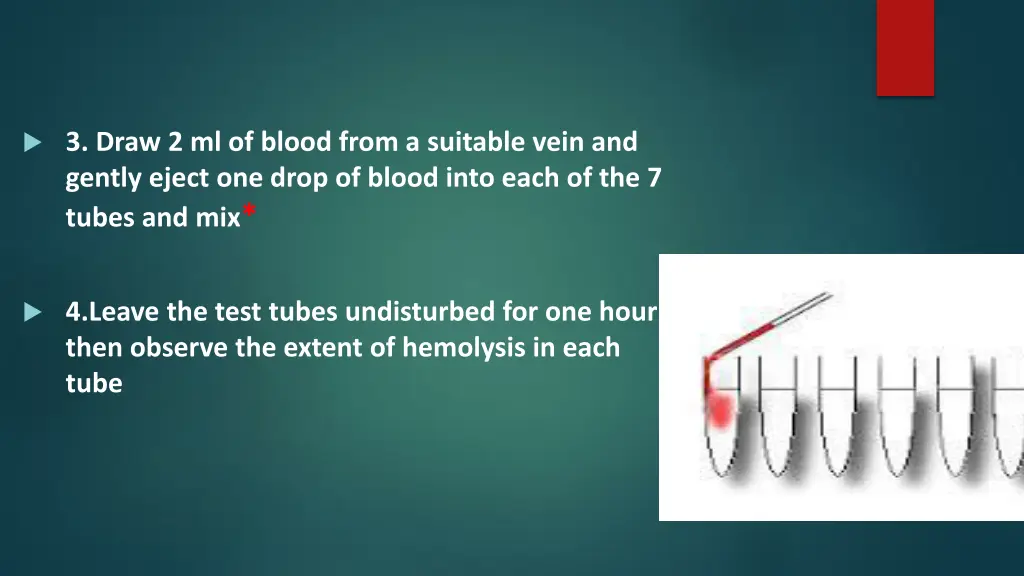 3. Draw 2 ml of blood from a suitable vein and gently eject one drop of blood into each of the 7 tubes and mix*

4.Leave the test tubes undisturbed for one hour then observe the extent of hemolysis in each tube